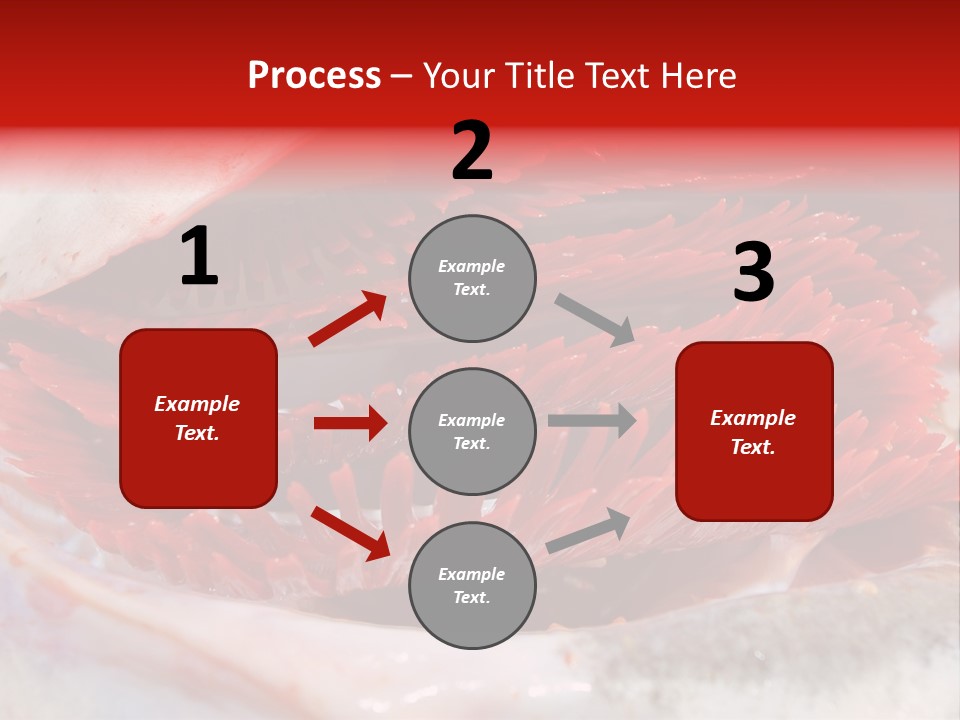 Process – Your Title Text Here

1

Example Text.

2

Example Text.

Example Text.

Example Text.

3

Example Text.